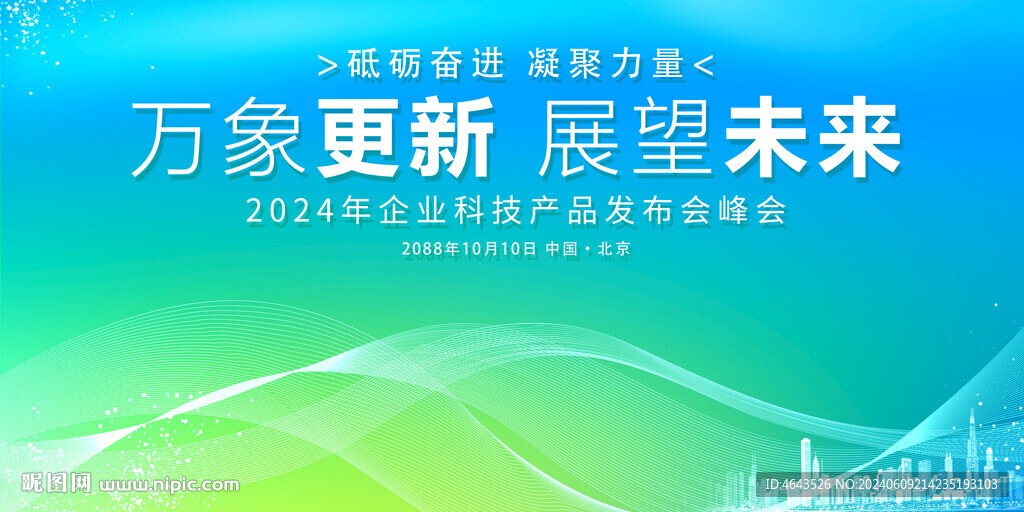 >砥砺奋进 凝聚力量<

万象更新 展望未来

2024年企业科技产品发布会峰会

2088年10月10日 中国·北京

昵图网 www.nipic.com

ID:4643526 NO:20240609214235193103